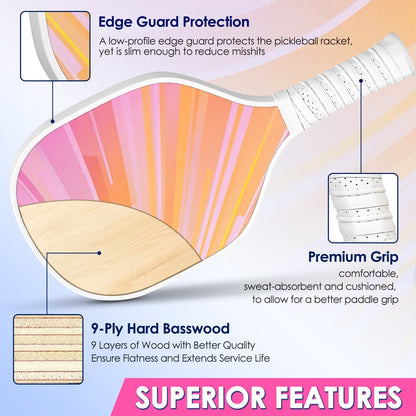 Edge Guard Protection

A low-profile edge guard protects the pickleball racket, yet is slim enough to reduce misshits

Premium Grip

comfortable, sweat-absorbent and cushioned, to allow for a better paddle grip

9-Ply Hard Basswood

9 Layers of Wood with Better Quality Ensure Flatness and Extends Service Life

SUPERIOR FEATURES